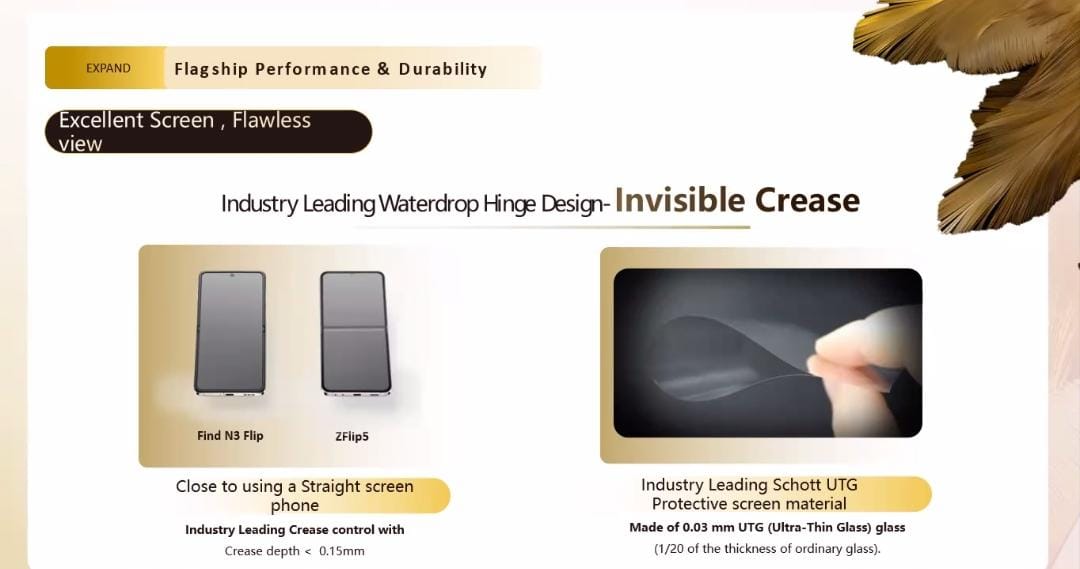 EXPAND

Flagship Performance & Durability

Excellent Screen , Flawless view

Industry Leading Waterdrop Hinge Design- Invisible Crease

Find N3 Flip

ZFlip5

Close to using a Straight screen phone

Industry Leading Crease control with

Crease depth < 0.15mm

Industry Leading Schott UTG Protective screen material

Made of 0.03 mm UTG (Ultra-Thin Glass) glass

(1/20 of the thickness of ordinary glass).